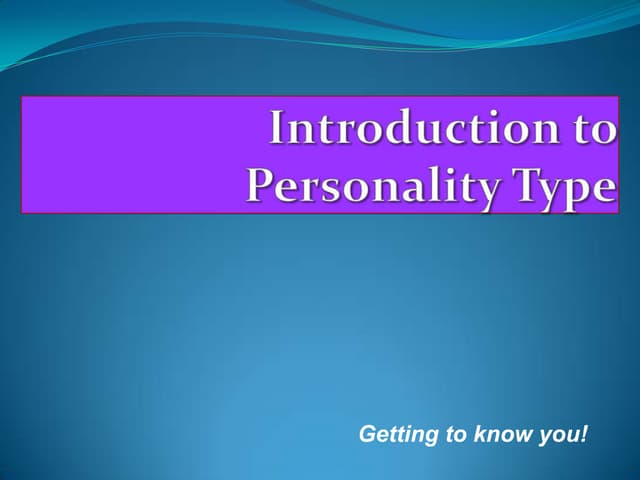 Introduction to Personality Type

Getting to know you!